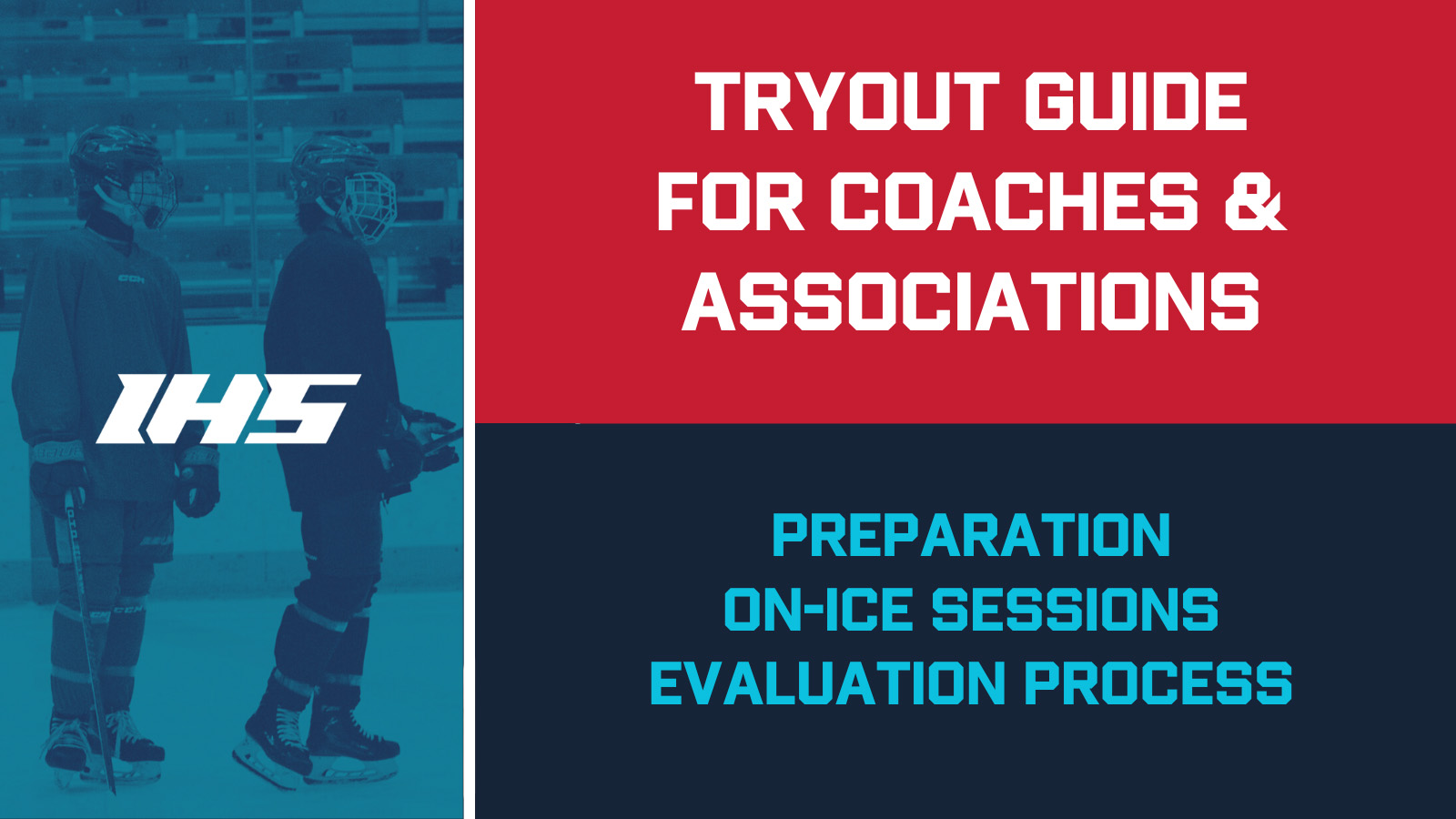 IHS

TRYOUT GUIDE FOR COACHES & ASSOCIATIONS

PREPARATION
ON-ICE SESSIONS
EVALUATION PROCESS